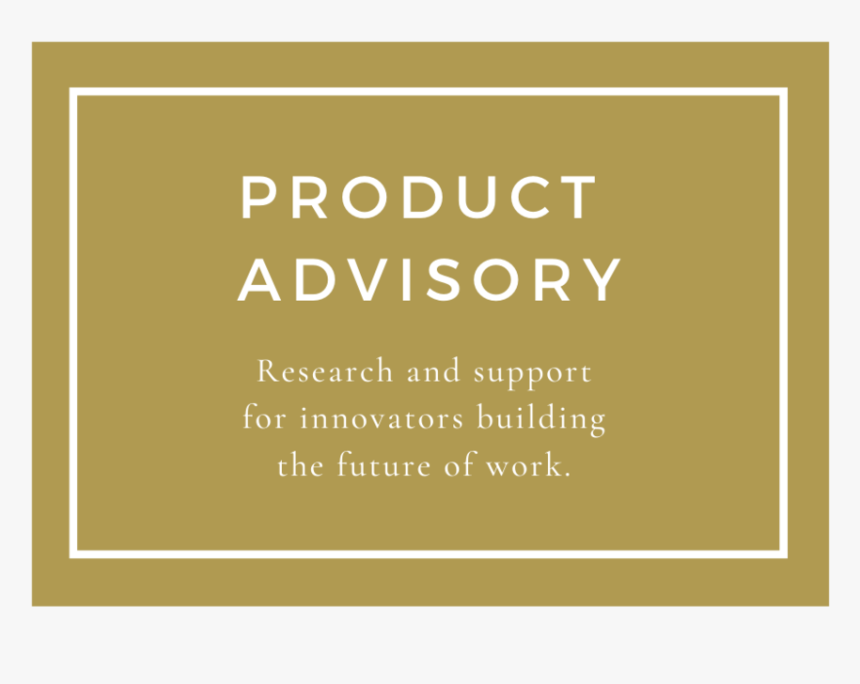 PRODUCT ADVISORY

Research and support for innovators building the future of work.